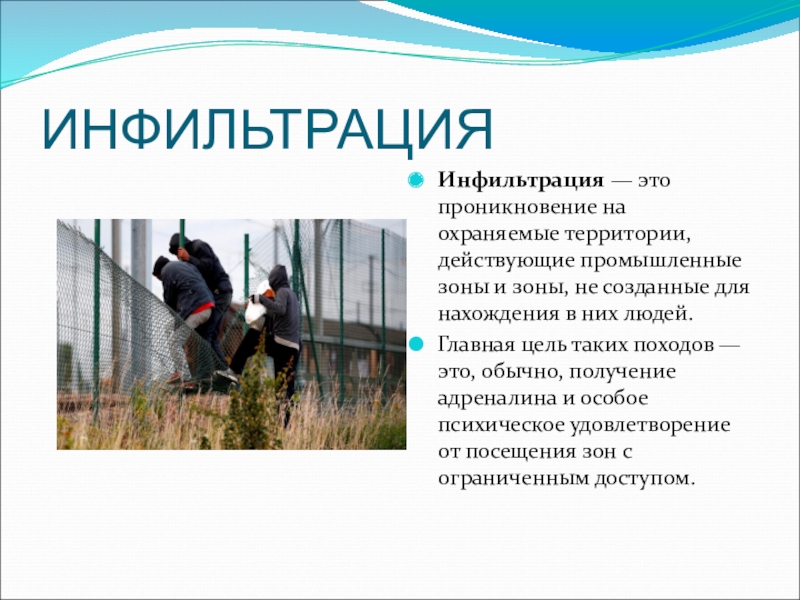 ИНФИЛЬТРАЦИЯ

Инфильтрация — это проникновение на охраняемые территории, действующие промышленные зоны и зоны, не созданные для нахождения в них людей.

Главная цель таких походов — это, обычно, получение адреналина и особое психическое удовлетворение от посещения зон с ограниченным доступом.